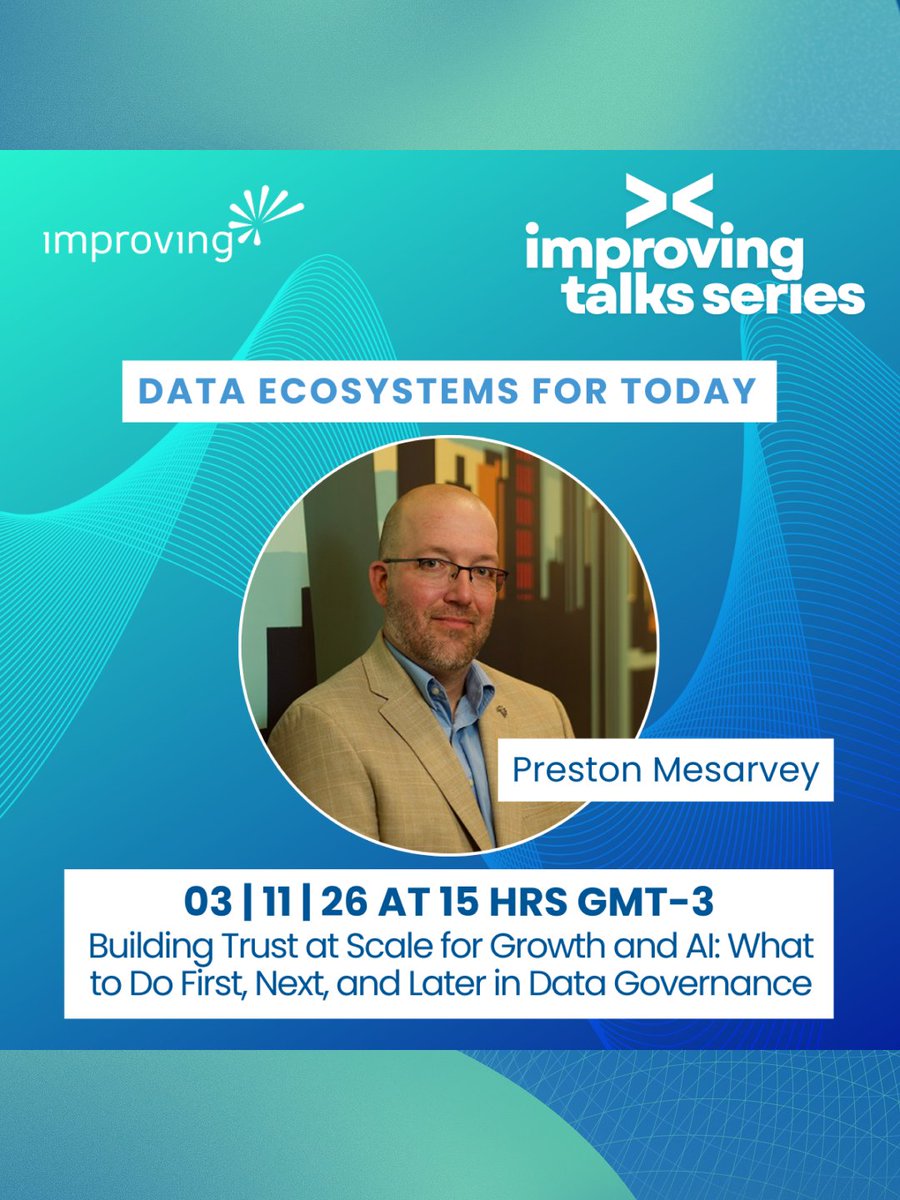 improving

improving talks series

DATA ECOSYSTEMS FOR TODAY

Preston Mesarvey

03 | 11 | 26 AT 15 HRS GMT-3
Building Trust at Scale for Growth and AI: What to Do First, Next, and Later in Data Governance